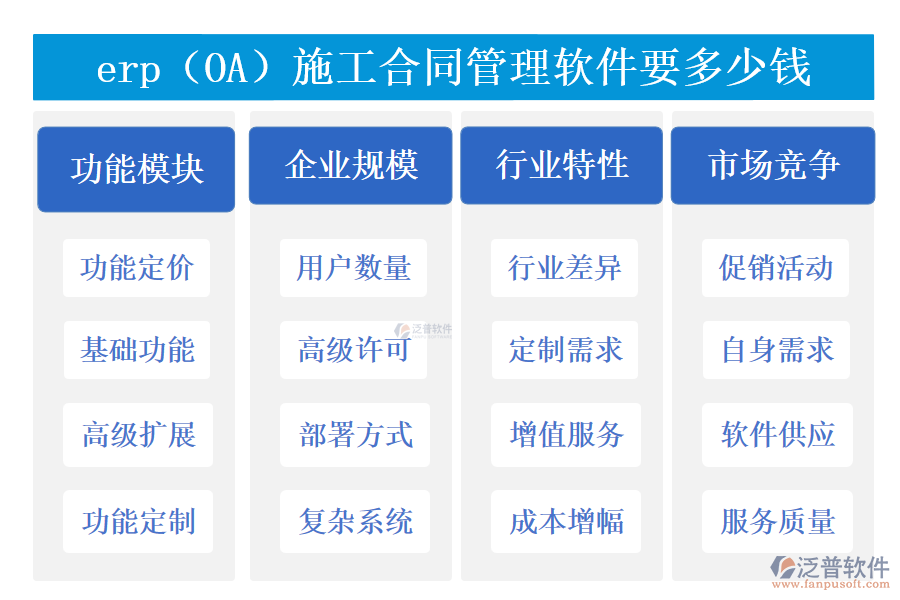 erp（OA）施工合同管理软件要多少钱

功能模块

功能定价

基础功能

高级扩展

功能定制

企业规模

用户数量

高级许可

部署方式

复杂系统

行业特性

行业差异

定制需求

增值服务

成本增幅

市场竞争

促销活动

自身需求

软件供应

服务质量

泛普软件

泛普软件
www.fanpusoft.com